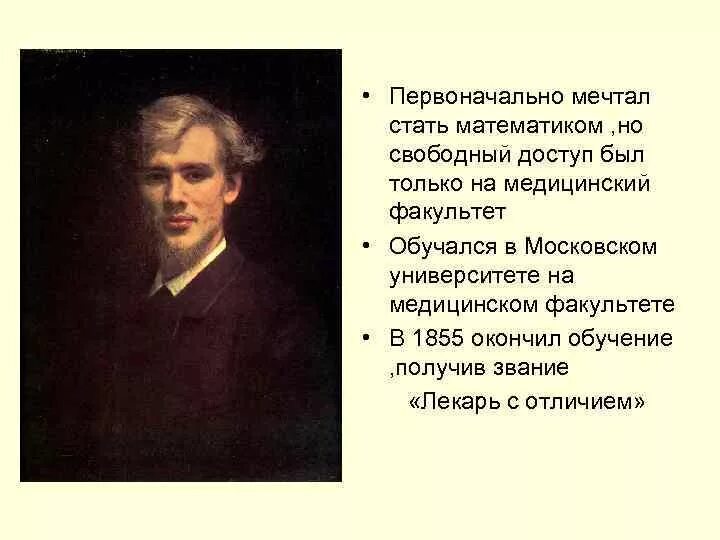 • Первоначально мечтал стать математиком ,но свободный доступ был только на медицинский факультет

• Обучался в Московском университете на медицинском факультете

• В 1855 окончил обучение ,получив звание «Лекарь с отличием»